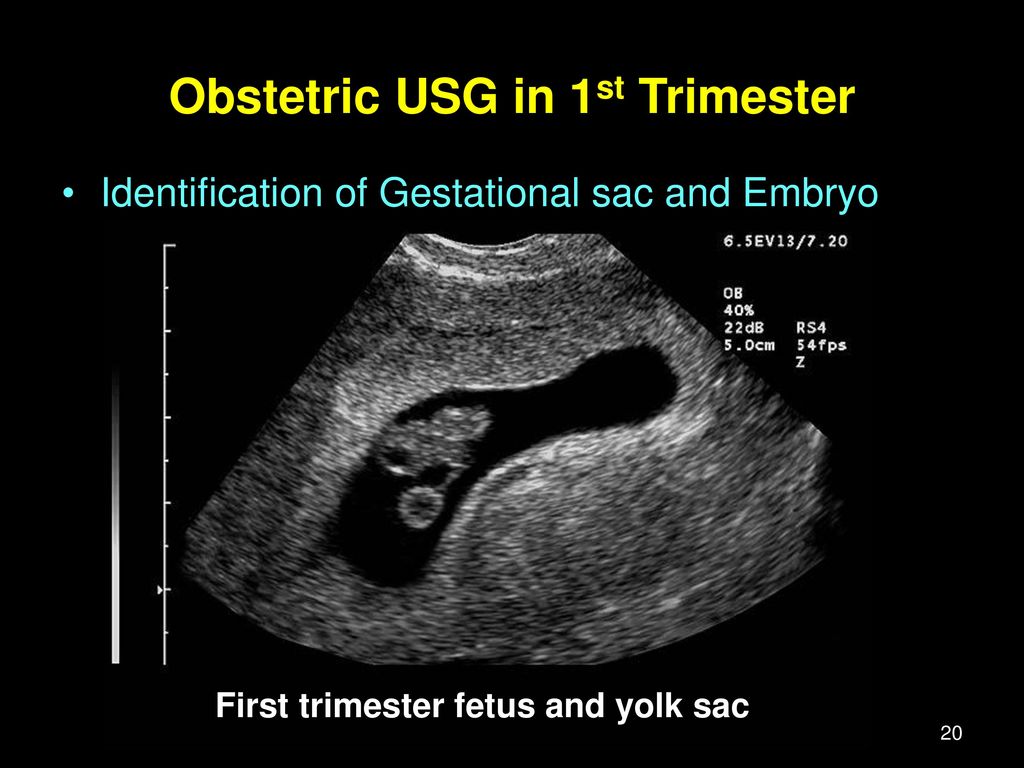 Obstetric USG in 1$^{st}$ Trimester

• Identification of Gestational sac and Embryo

6.5EV13/7.20

OB
40%
22dB RS4
5.0cm 54fps
Z

First trimester fetus and yolk sac

20